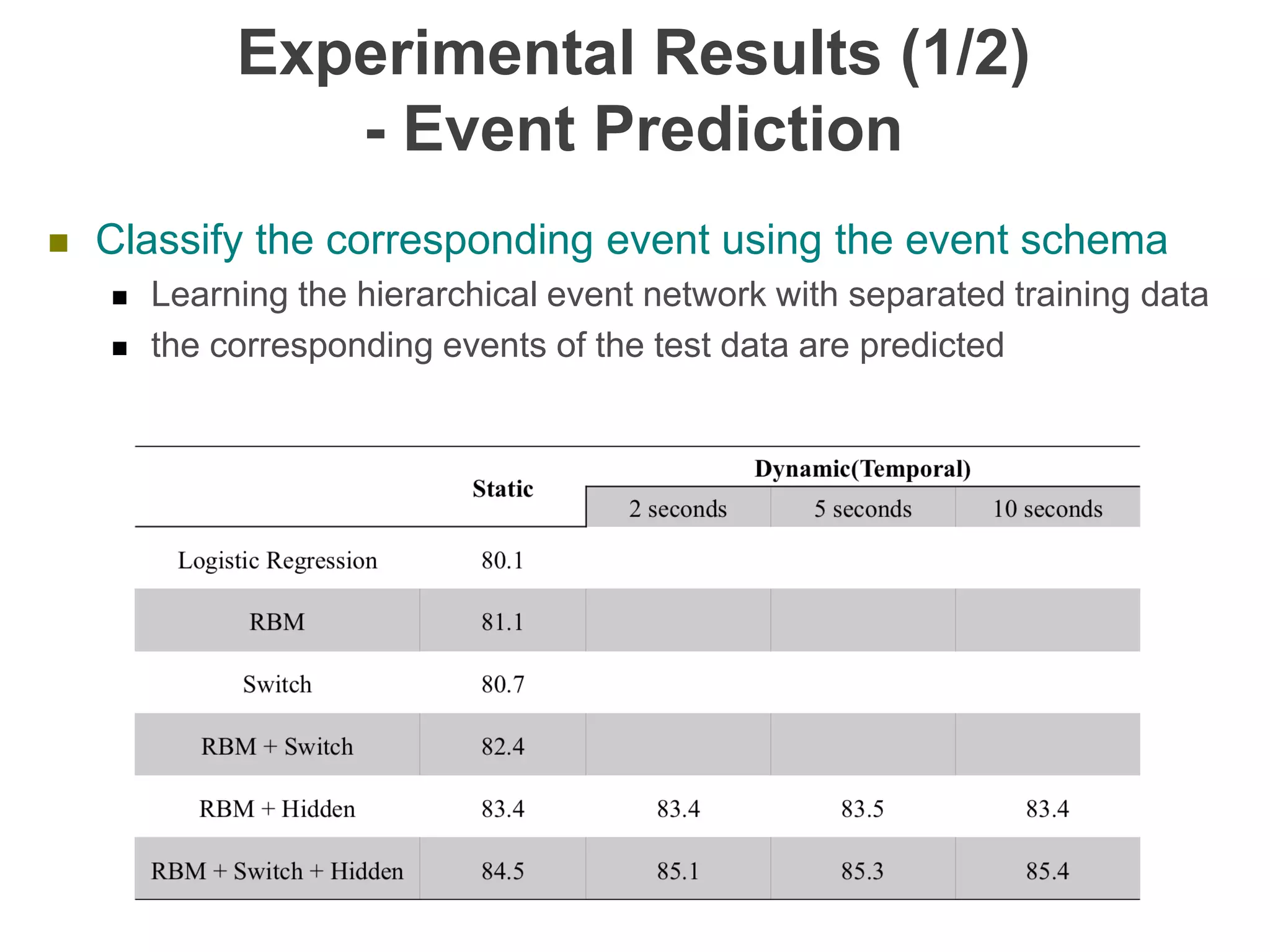 Experimental Results (1/2)
- Event Prediction

Classify the corresponding event using the event schema

Learning the hierarchical event network with separated training data

the corresponding events of the test data are predicted

| | Static | Dynamic(Temporal) 2 seconds | Dynamic(Temporal) 5 seconds | Dynamic(Temporal) 10 seconds |
|---|---|---|---|---|
| Logistic Regression | 80.1 | | | |
| RBM | 81.1 | | | |
| Switch | 80.7 | | | |
| RBM + Switch | 82.4 | | | |
| RBM + Hidden | 83.4 | 83.4 | 83.5 | 83.4 |
| RBM + Switch + Hidden | 84.5 | 85.1 | 85.3 | 85.4 |